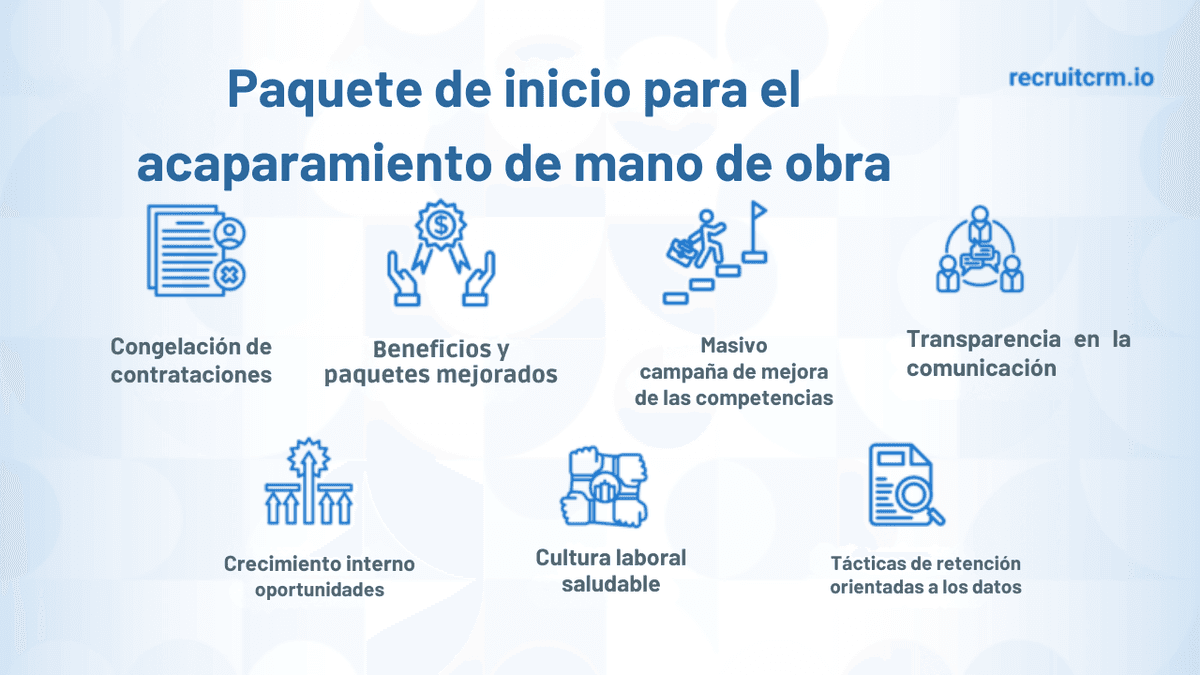 Paquete de inicio para el acaparamiento de mano de obra

recruitcrm.io

Congelación de contrataciones

Beneficios y paquetes mejorados

Masivo campaña de mejora de las competencias

Transparencia en la comunicación

Crecimiento interno oportunidades

Cultura laboral saludable

Tácticas de retención orientadas a los datos